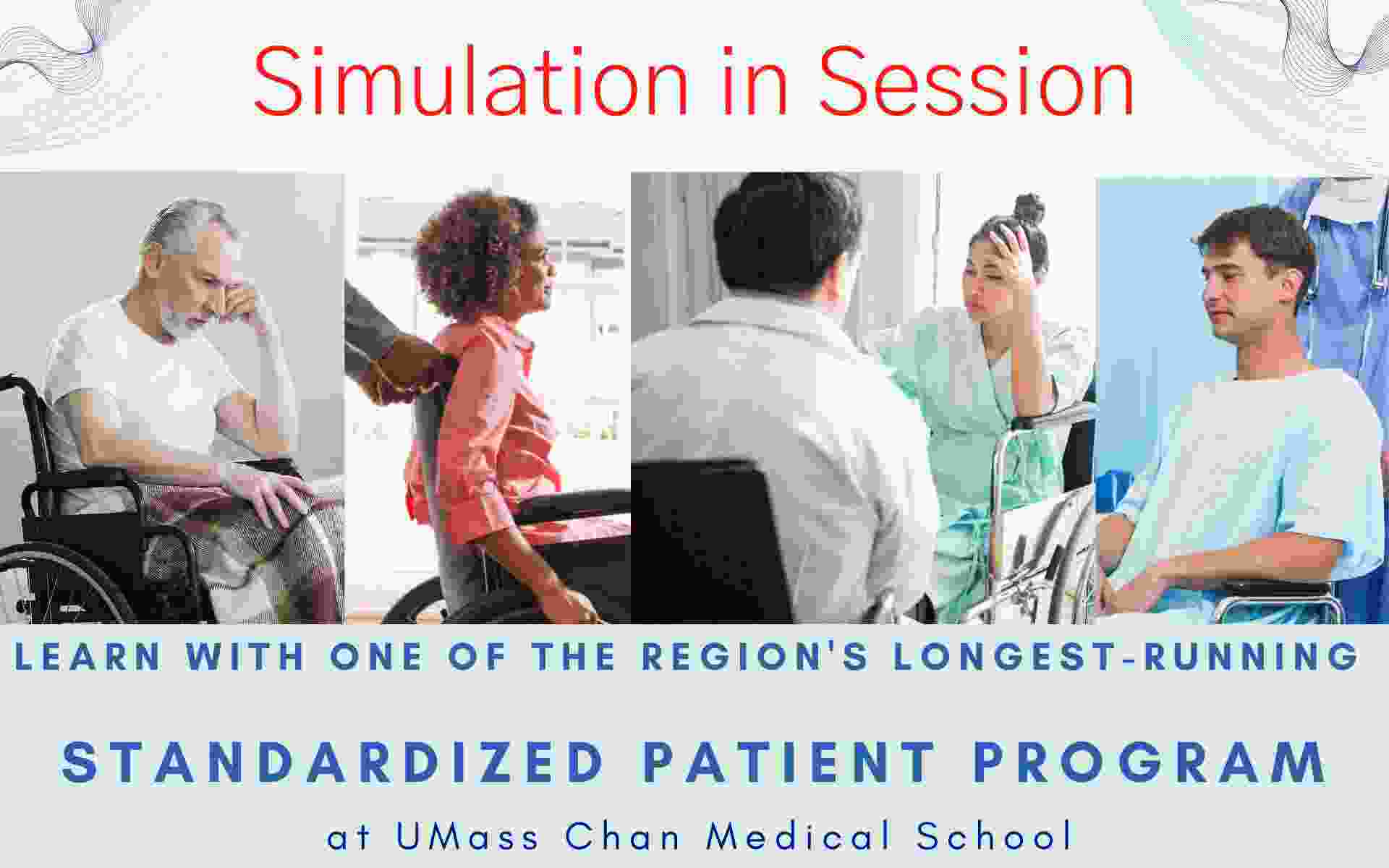 Simulation in Session

LEARN WITH ONE OF THE REGION'S LONGEST-RUNNING

STANDARDIZED PATIENT PROGRAM

at UMass Chan Medical School